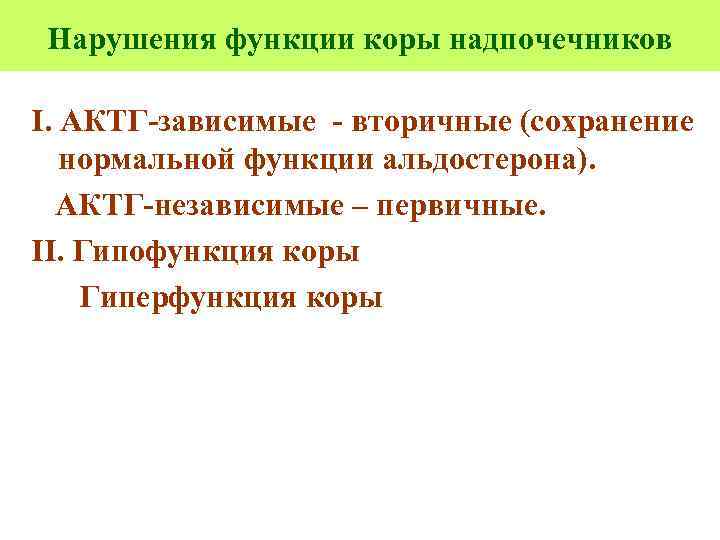 Нарушения функции коры надпочечников

I. АКТГ-зависимые - вторичные (сохранение нормальной функции альдостерона).

АКТГ-независимые – первичные.

II. Гипофункция коры

Гиперфункция коры